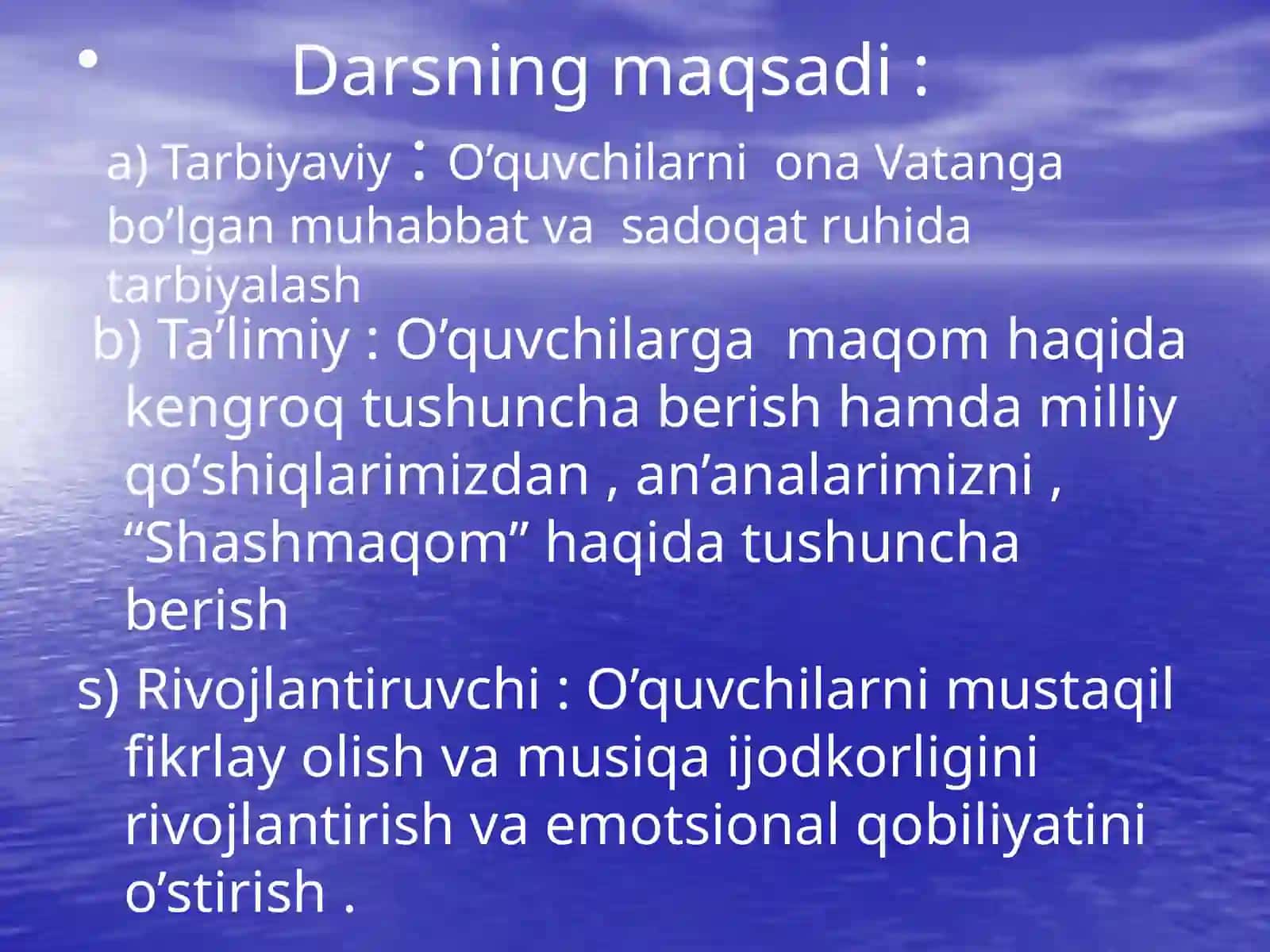 • Darsning maqsadi :

a) Tarbiyaviy : O’quvchilarni ona Vatanga bo’lgan muhabbat va sadoqat ruhida tarbiyalash

b) Ta’limiy : O’quvchilarga maqom haqida kengroq tushuncha berish hamda milliy qo’shiqlarimizdan , an’analarimizni , “Shashmaqom” haqida tushuncha berish

s) Rivojlantiruvchi : O’quvchilarni mustaqil fikrlay olish va musiqa ijodkorligini rivojlantirish va emotsional qobiliyatini o’stirish .